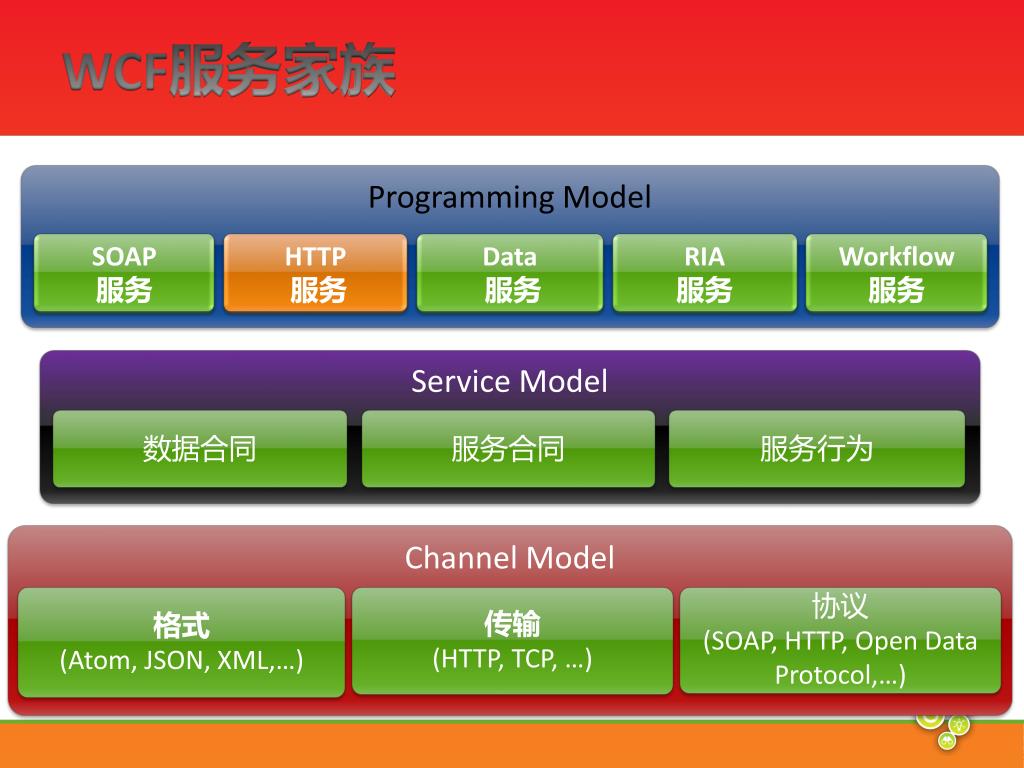 WCF服务家族

Programming Model

SOAP 服务

HTTP 服务

Data 服务

RIA 服务

Workflow 服务

Service Model

数据合同

服务合同

服务行为

Channel Model

格式 (Atom, JSON, XML,…)

传输 (HTTP, TCP, …)

协议 (SOAP, HTTP, Open Data Protocol,…)